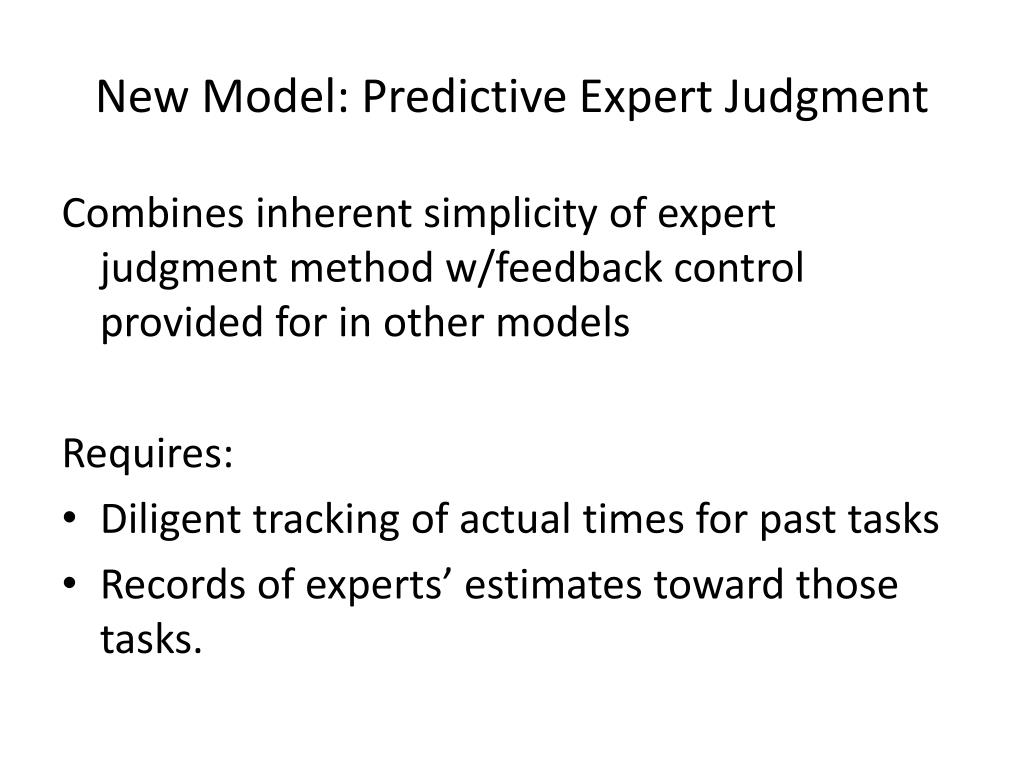 New Model: Predictive Expert Judgment

Combines inherent simplicity of expert judgment method w/feedback control provided for in other models

Requires:
• Diligent tracking of actual times for past tasks
• Records of experts’ estimates toward those tasks.